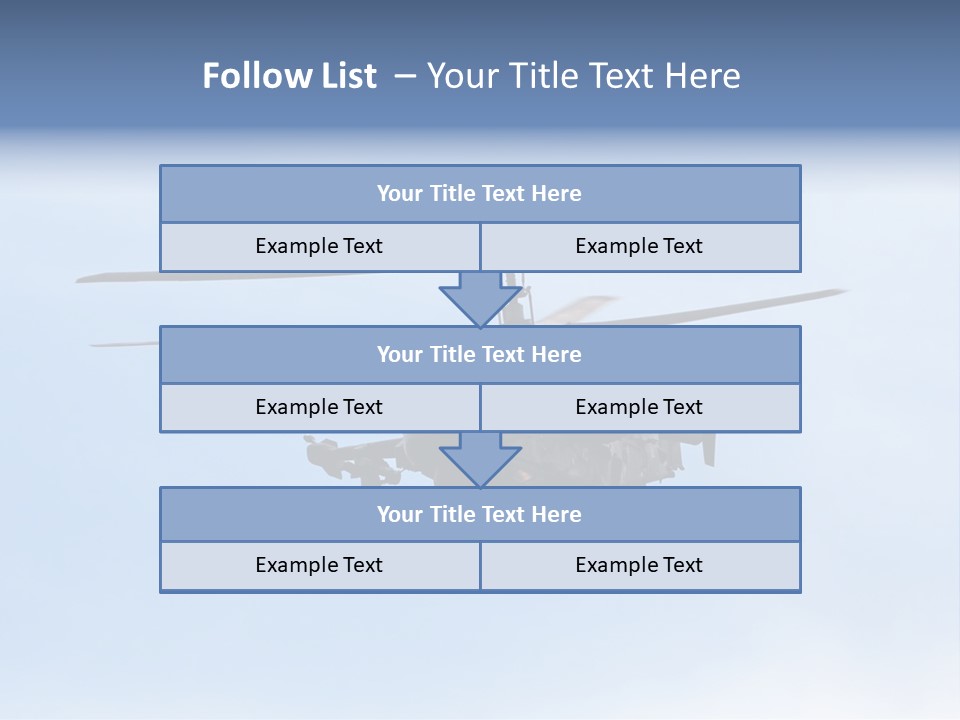 Follow List – Your Title Text Here

Your Title Text Here

Example Text

Example Text

Your Title Text Here

Example Text

Example Text

Your Title Text Here

Example Text

Example Text